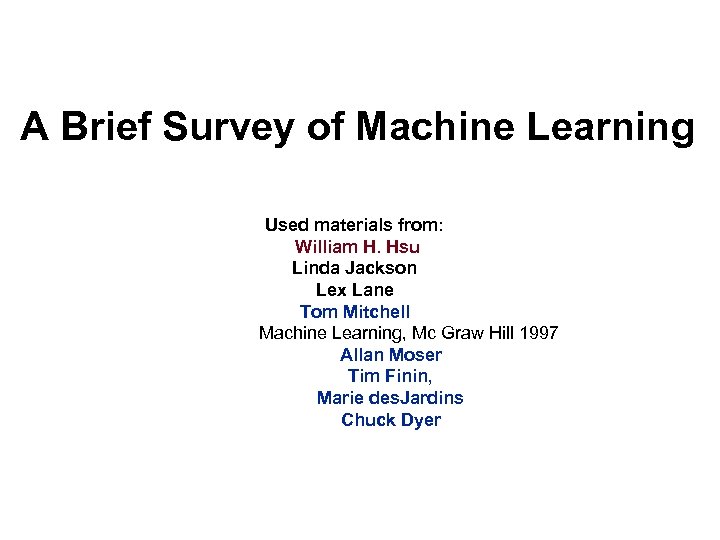 A Brief Survey of Machine Learning

Used materials from:
William H. Hsu
Linda Jackson
Lex Lane
Tom Mitchell
Machine Learning, Mc Graw Hill 1997
Allan Moser
Tim Finin,
Marie desJardins
Chuck Dyer